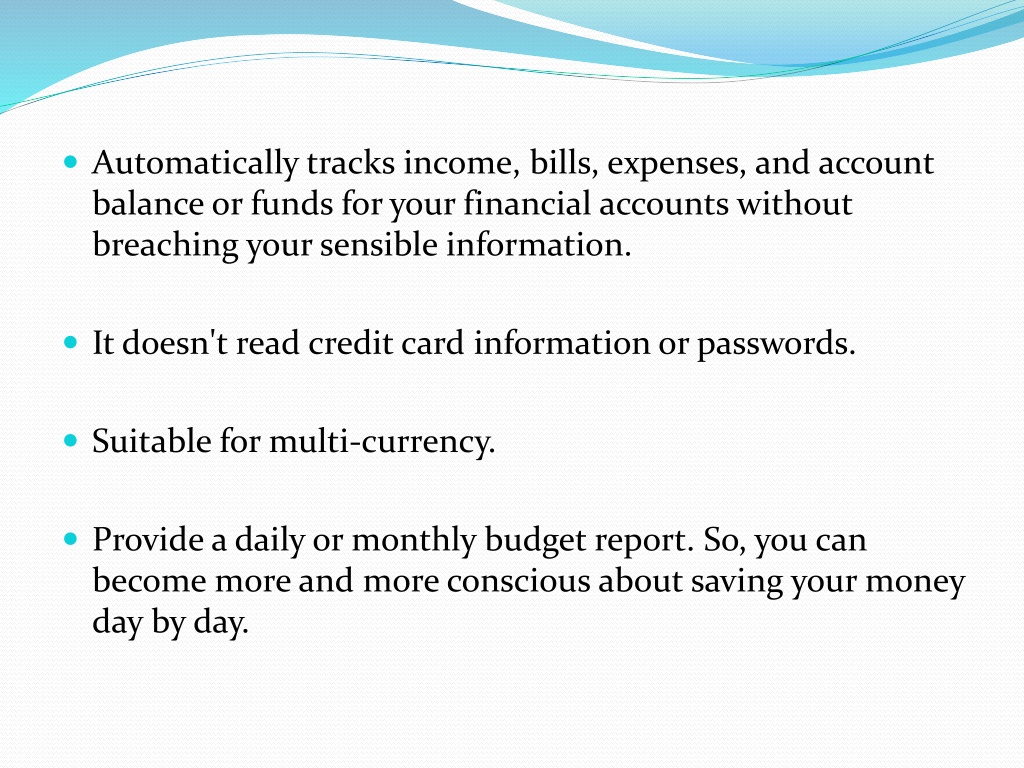 - Automatically tracks income, bills, expenses, and account balance or funds for your financial accounts without breaching your sensible information.

- It doesn't read credit card information or passwords.

- Suitable for multi-currency.

- Provide a daily or monthly budget report. So, you can become more and more conscious about saving your money day by day.